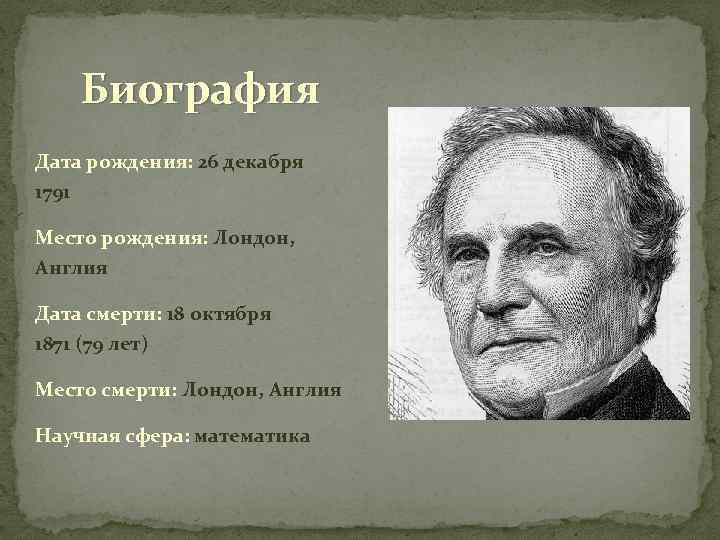 Биография

Дата рождения: 26 декабря 1791

Место рождения: Лондон, Англия

Дата смерти: 18 октября 1871 (79 лет)

Место смерти: Лондон, Англия

Научная сфера: математика